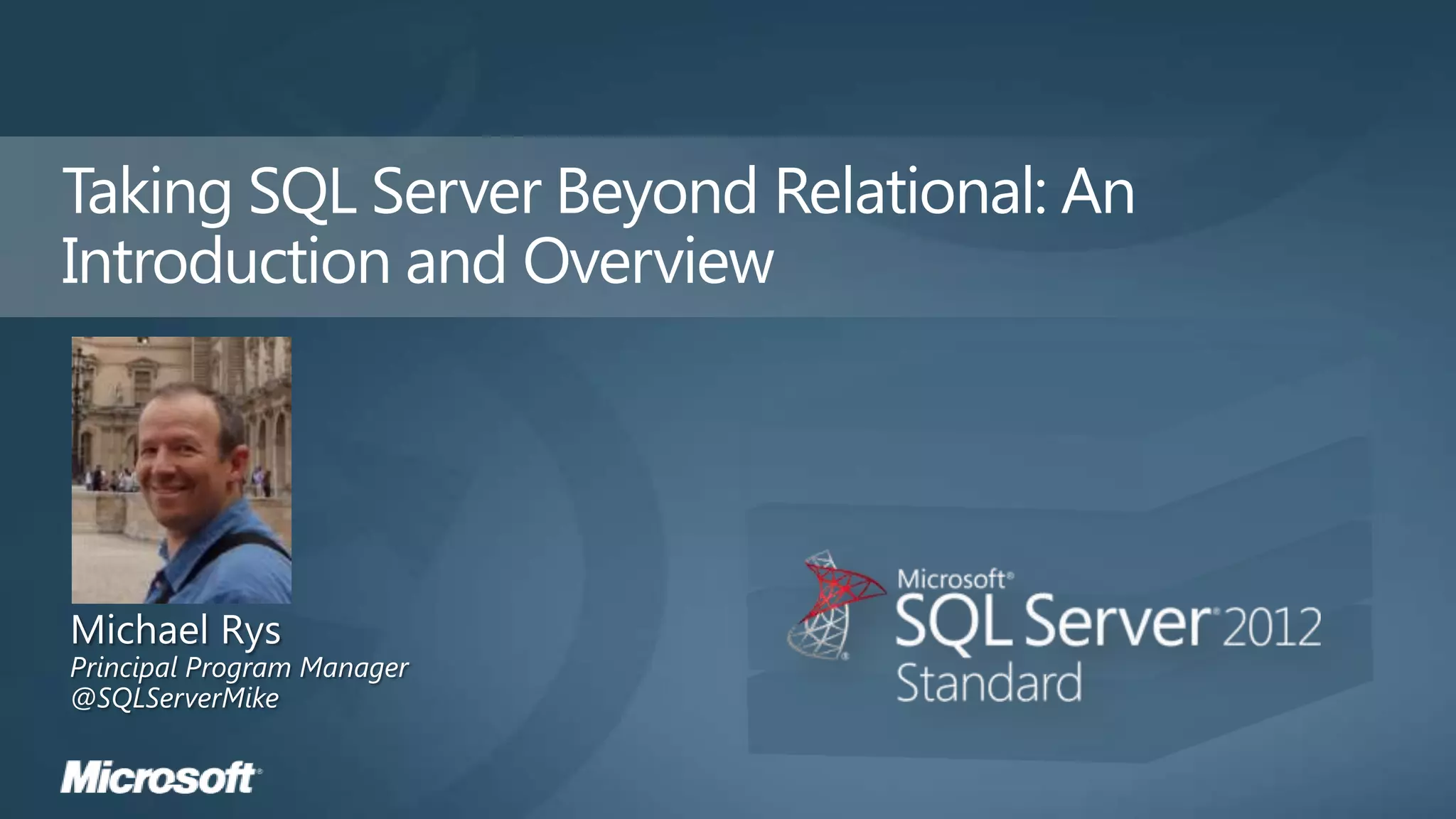 Taking SQL Server Beyond Relational: An Introduction and Overview

Michael Rys
Principal Program Manager
@SQLServerMike

Microsoft® SQL Server® 2012 Standard

Microsoft®